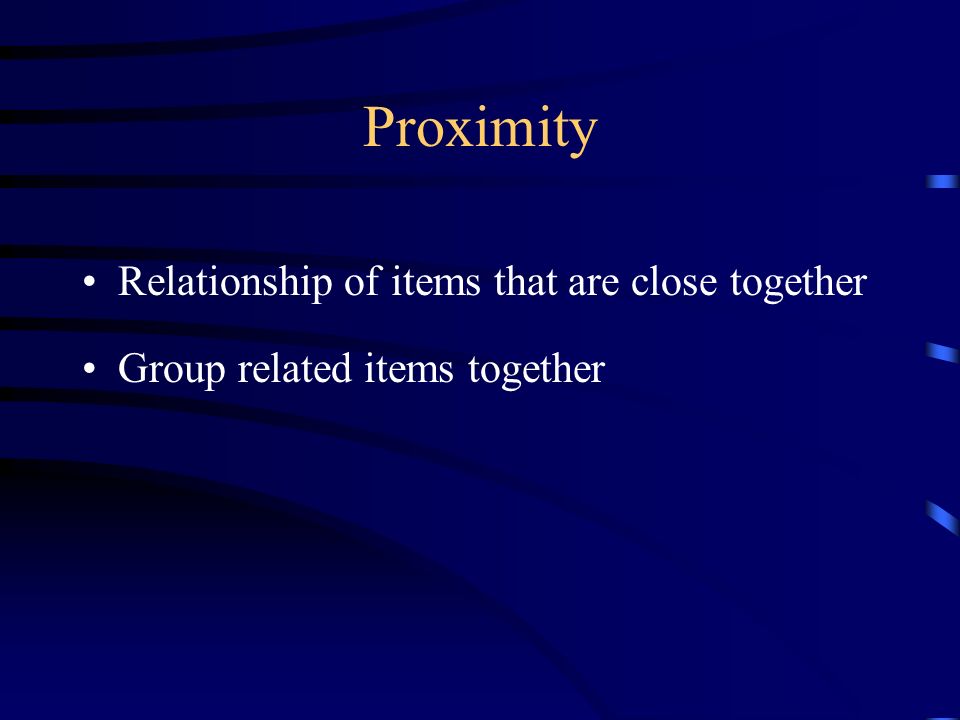 Proximity

• Relationship of items that are close together

• Group related items together